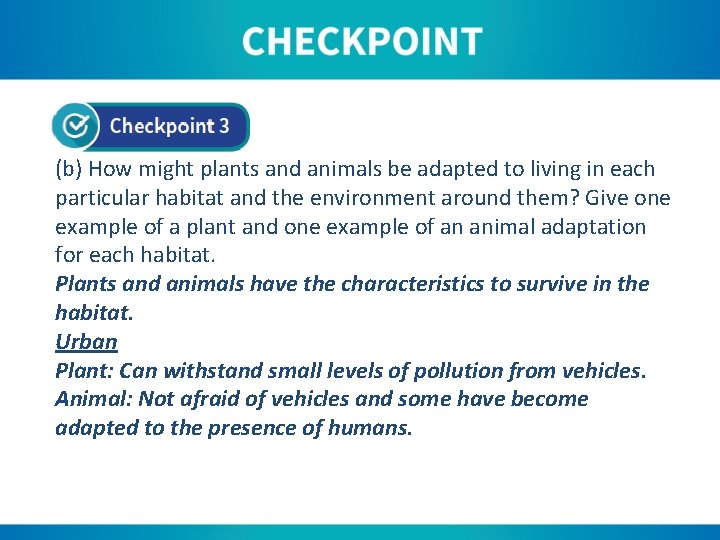 CHECKPOINT

Checkpoint 3

(b) How might plants and animals be adapted to living in each particular habitat and the environment around them? Give one example of a plant and one example of an animal adaptation for each habitat.

Plants and animals have the characteristics to survive in the habitat.

Urban

Plant: Can withstand small levels of pollution from vehicles.

Animal: Not afraid of vehicles and some have become adapted to the presence of humans.